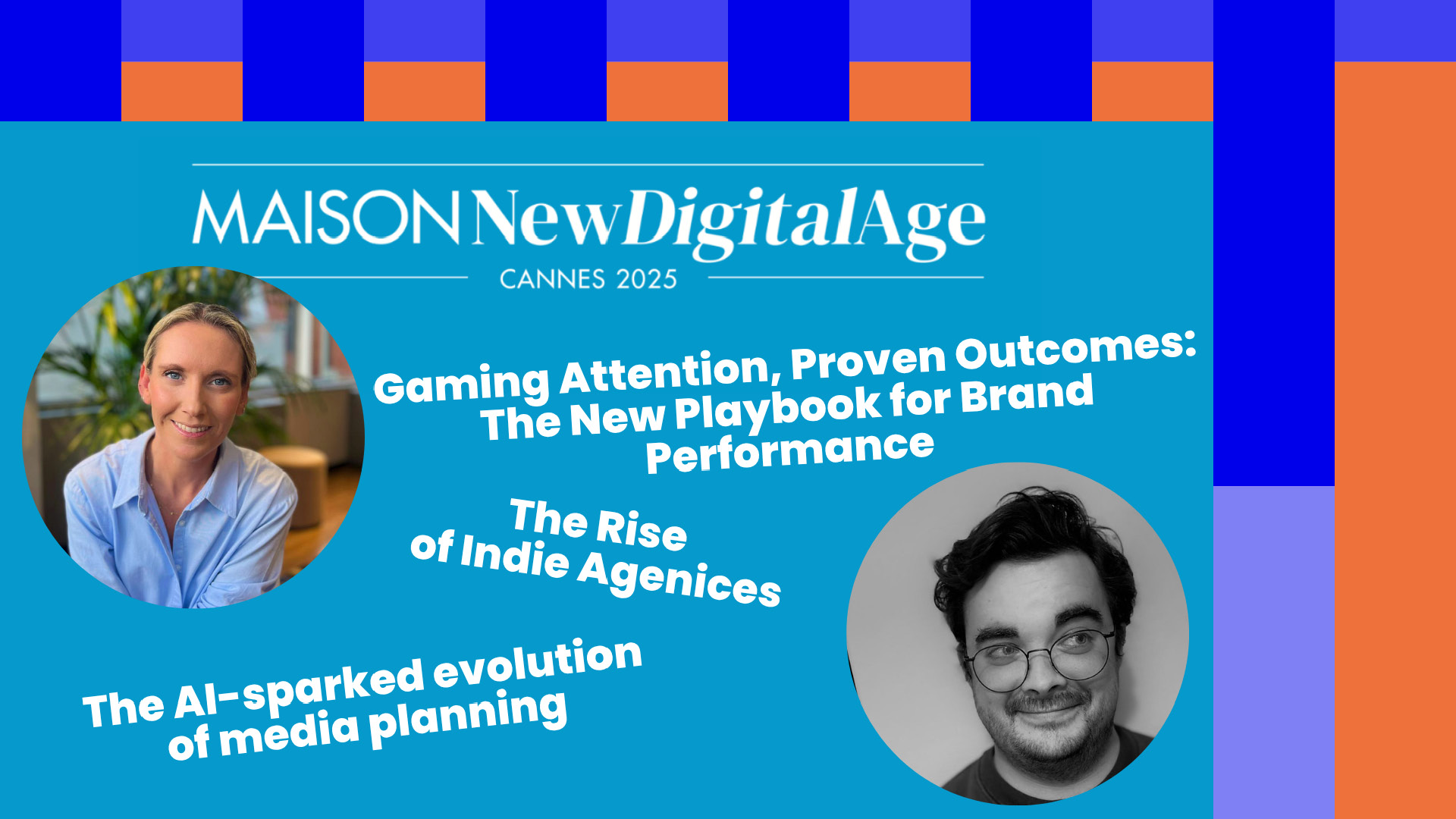 MAISON NewDigitalAge
CANNES 2025

Gaming Attention, Proven Outcomes: The New Playbook for Brand Performance

The Rise of Indie Agenices

The AI-sparked evolution of media planning